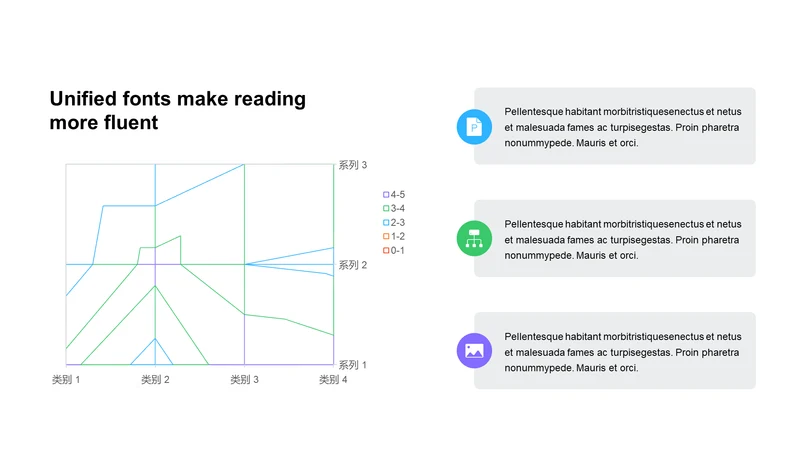 Unified fonts make reading more fluent

系列 3
系列 2
系列 1
类别 1
类别 2
类别 3
类别 4

4-5
3-4
2-3
1-2
0-1

Pellentesque habitant morbitristiquesenectus et netus et malesuada fames ac turpisegestas. Proin pharetra nonummypede. Mauris et orci.

Pellentesque habitant morbitristiquesenectus et netus et malesuada fames ac turpisegestas. Proin pharetra nonummypede. Mauris et orci.

Pellentesque habitant morbitristiquesenectus et netus et malesuada fames ac turpisegestas. Proin pharetra nonummypede. Mauris et orci.